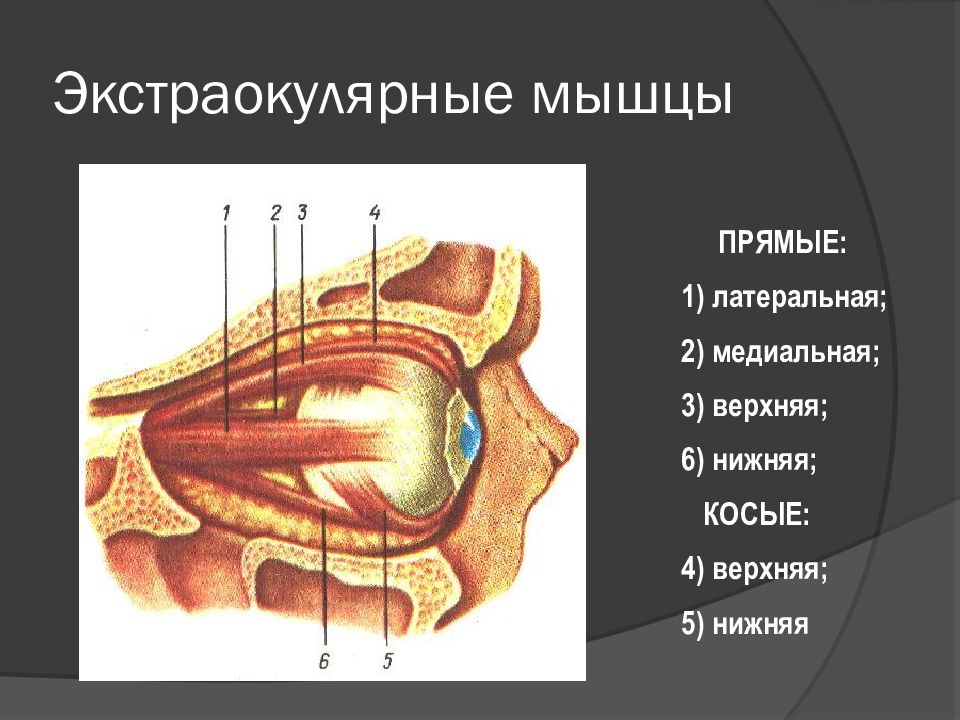 Экстраокулярные мышцы

1
2
3
4
6
5

ПРЯМЫЕ:

1) латеральная;

2) медиальная;

3) верхняя;

6) нижняя;

КОСЫЕ:

4) верхняя;

5) нижняя